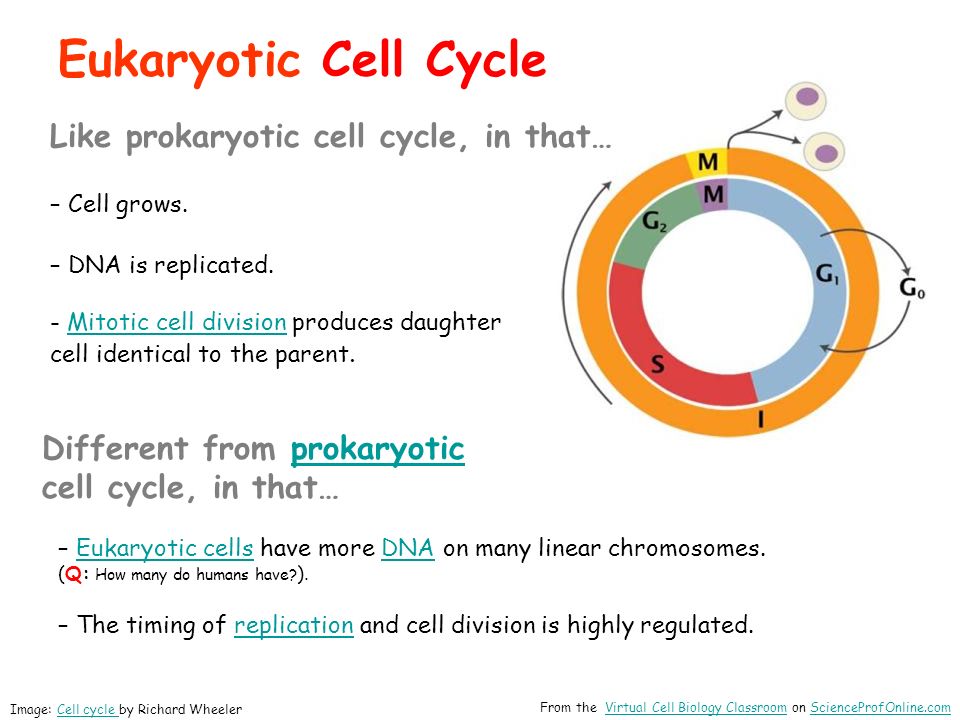 Eukaryotic Cell Cycle

Like prokaryotic cell cycle, in that…

– Cell grows.

– DNA is replicated.

- Mitotic cell division produces daughter cell identical to the parent.

M
M
$G_2$
$G_1$
$G_0$
S
I

Different from prokaryotic cell cycle, in that…

– Eukaryotic cells have more DNA on many linear chromosomes. (Q: How many do humans have?).

– The timing of replication and cell division is highly regulated.

Image: Cell cycle by Richard Wheeler

From the Virtual Cell Biology Classroom on ScienceProfOnline.com